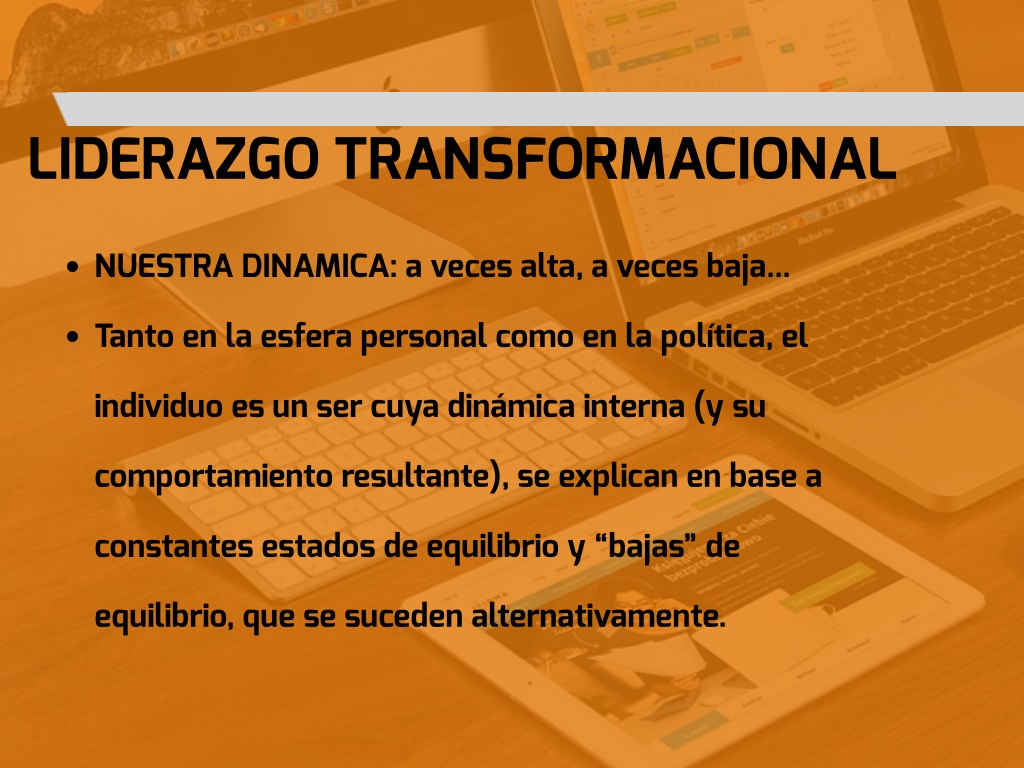 LIDERAZGO TRANSFORMACIONAL

• NUESTRA DINAMICA: a veces alta, a veces baja…

• Tanto en la esfera personal como en la política, el individuo es un ser cuya dinámica interna (y su comportamiento resultante), se explican en base a constantes estados de equilibrio y “bajas” de equilibrio, que se suceden alternativamente.